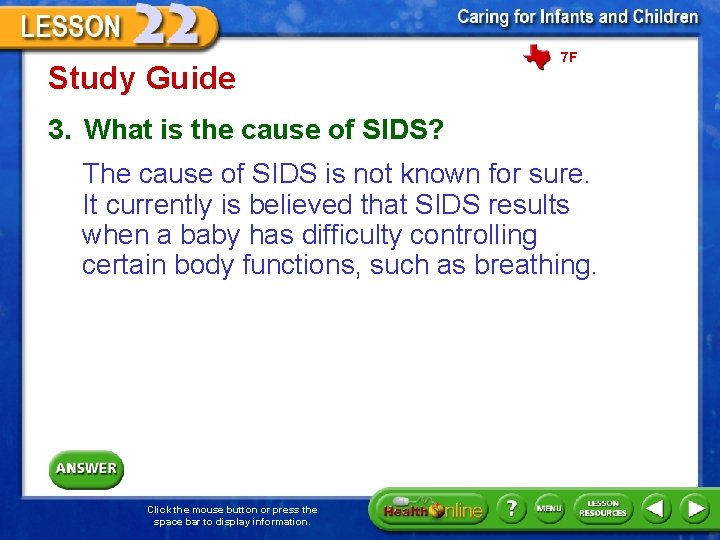 LESSON 22

Caring for Infants and Children

7F

Study Guide

3. What is the cause of SIDS?

The cause of SIDS is not known for sure. It currently is believed that SIDS results when a baby has difficulty controlling certain body functions, such as breathing.

ANSWER

Click the mouse button or press the space bar to display information.

Health Online

?

MENU

LESSON RESOURCES